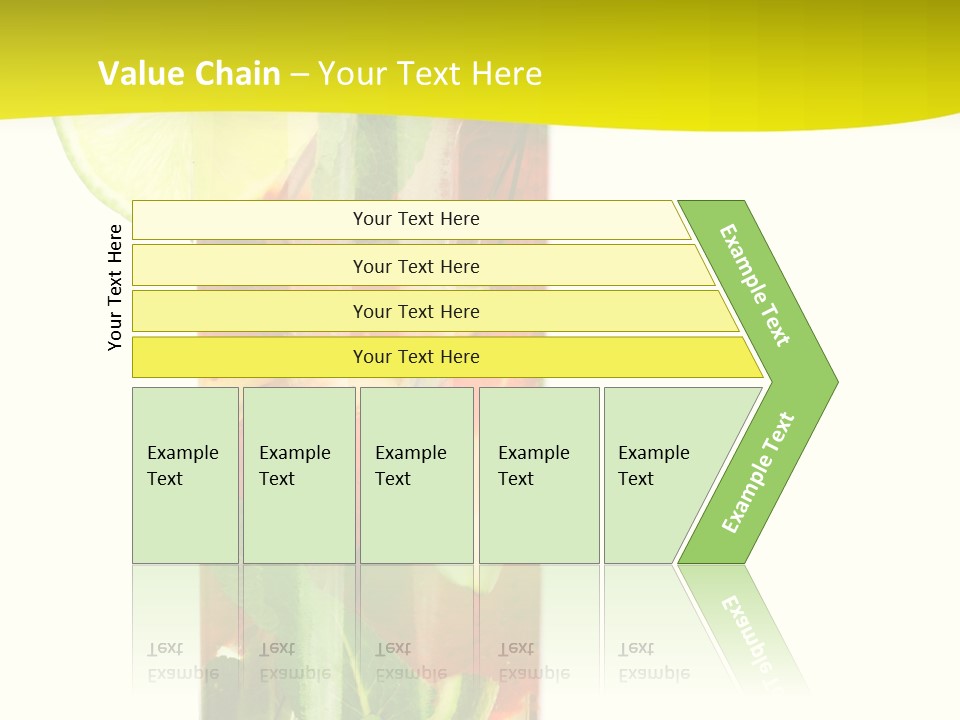 Value Chain – Your Text Here

Your Text Here

Your Text Here

Your Text Here

Your Text Here

Your Text Here

Example Text

Example Text

Example Text

Example Text

Example Text

Example Text

Example Text